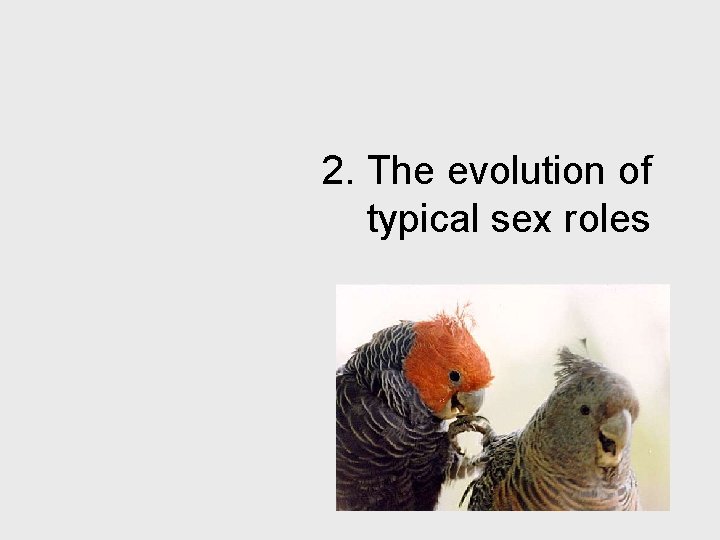 2. The evolution of typical sex roles